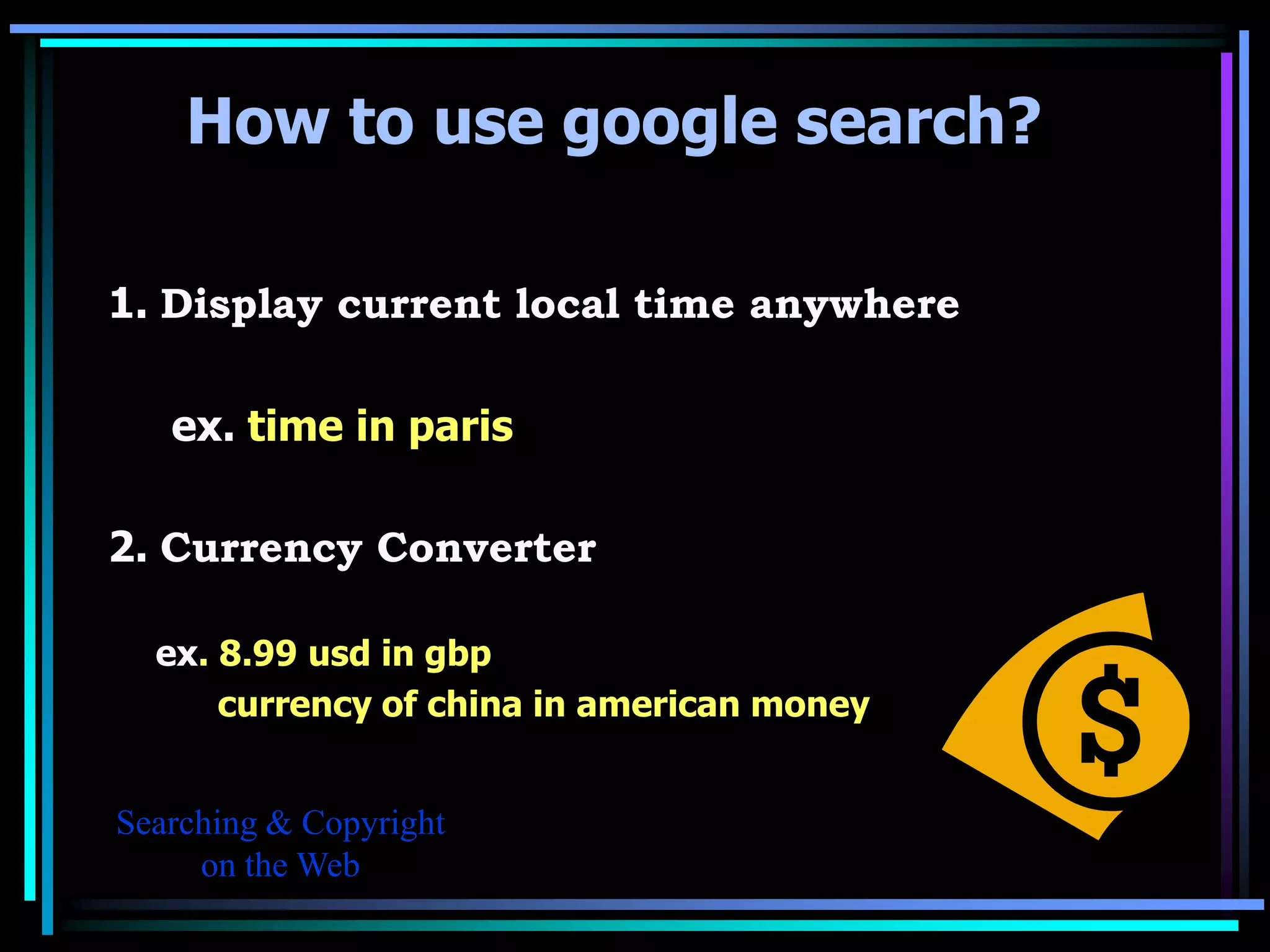 How to use google search?

1. Display current local time anywhere

ex. time in paris

2. Currency Converter

ex. 8.99 usd in gbp
currency of china in american money

$

Searching & Copyright on the Web